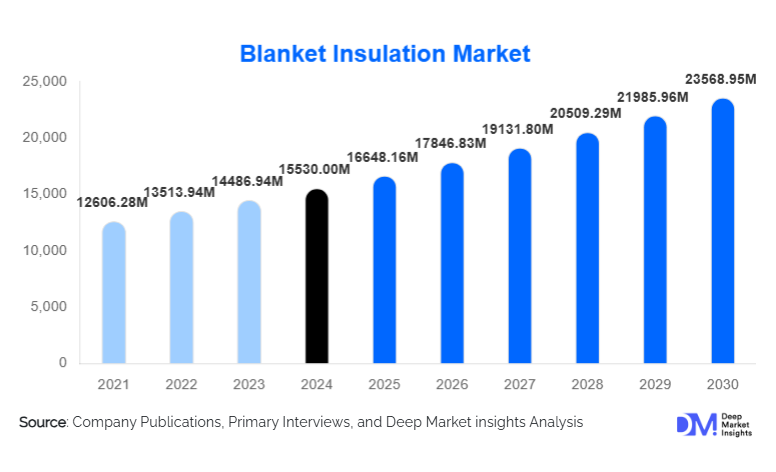 Blanket Insulation Market

25,000
20,000
15,000
10,000
5,000
0

12606.28M
13513.94M
14486.94M
15530.00M
16648.16M
17846.83M
19131.80M
20509.29M
21985.96M
23568.95M

2021
2022
2023
2024
2025
2026
2027
2028
2029
2030

Source: Company Publications, Primary Interviews, and Deep Market insights Analysis

DM Deep Market Insights